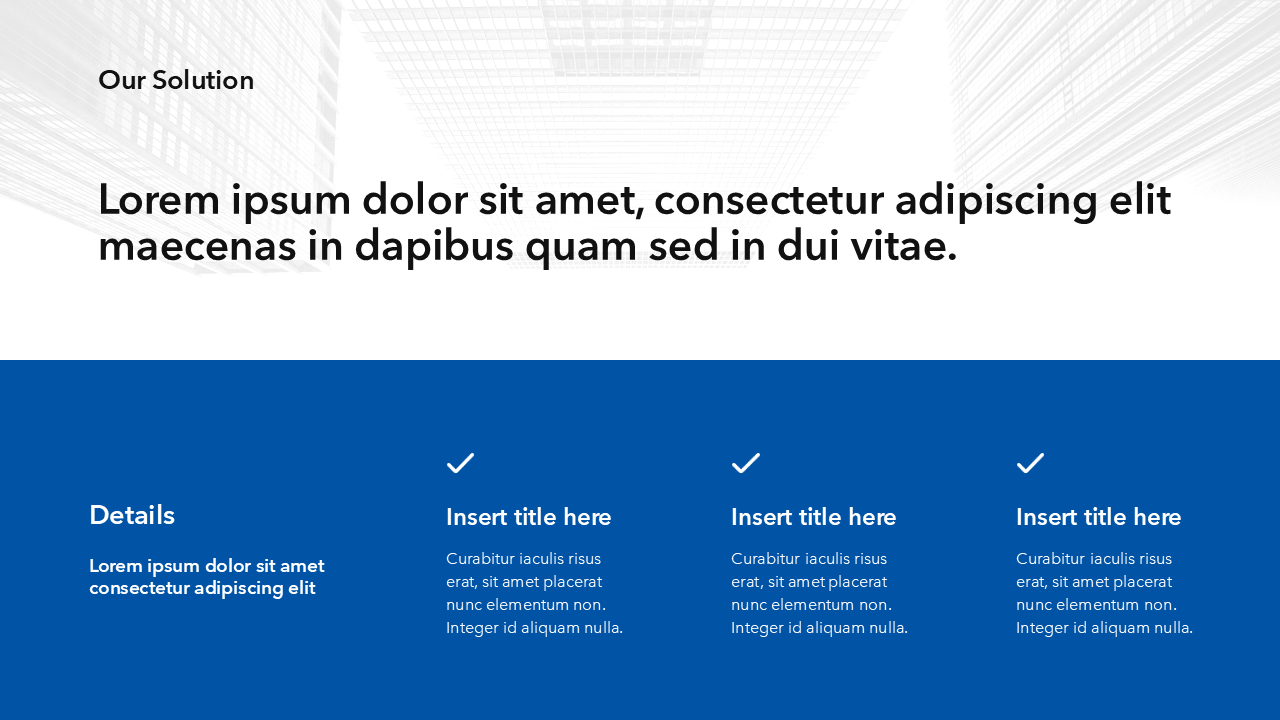 Our Solution

Lorem ipsum dolor sit amet, consectetur adipiscing elit maecenas in dapibus quam sed in dui vitae.

Details

Lorem ipsum dolor sit amet consectetur adipiscing elit

Insert title here

Curabitur iaculis risus erat, sit amet placerat nunc elementum non. Integer id aliquam nulla.

Insert title here

Curabitur iaculis risus erat, sit amet placerat nunc elementum non. Integer id aliquam nulla.

Insert title here

Curabitur iaculis risus erat, sit amet placerat nunc elementum non. Integer id aliquam nulla.